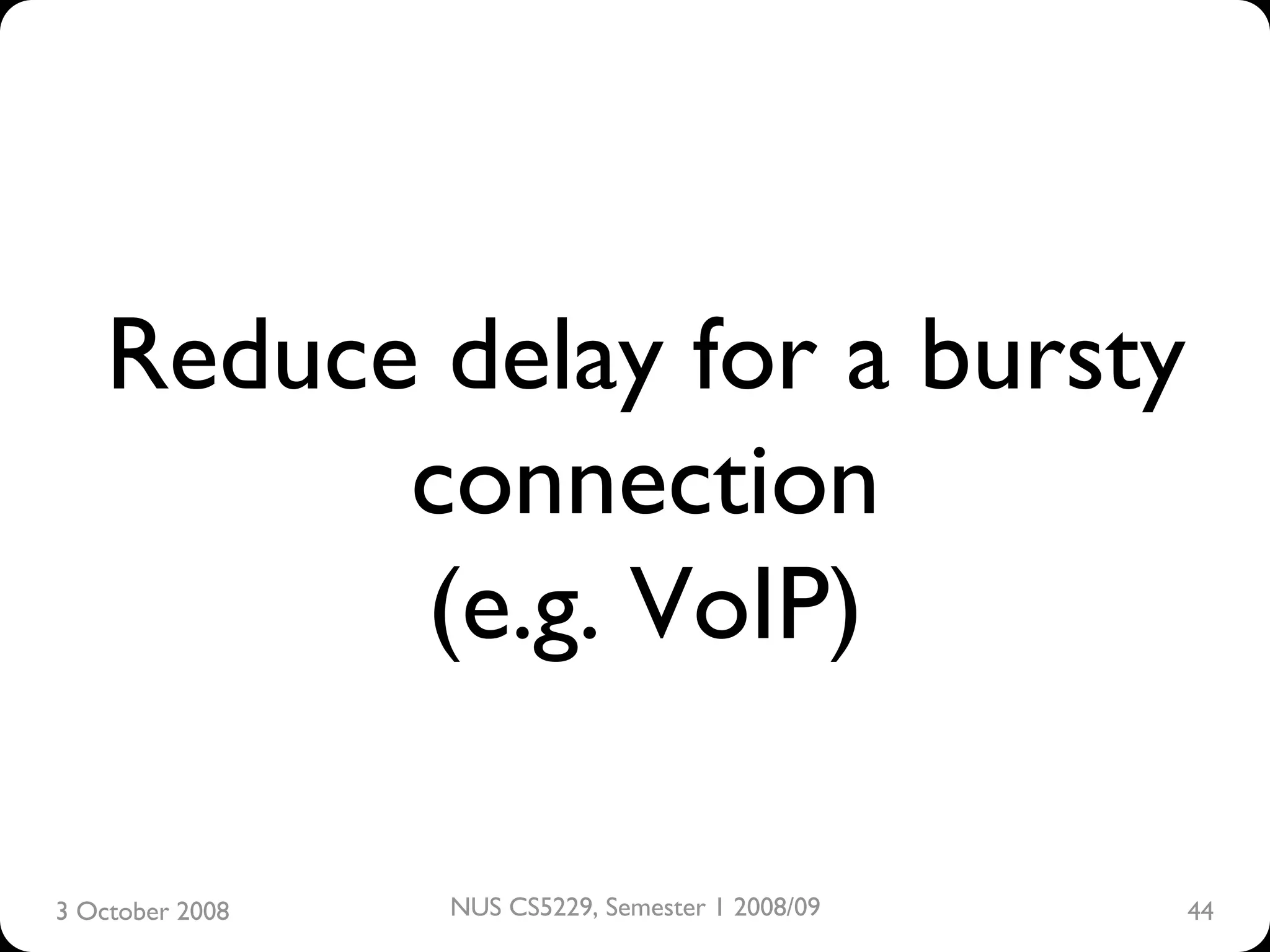 Reduce delay for a bursty connection
(e.g. VoIP)

3 October 2008

NUS CS5229, Semester 1 2008/09

44